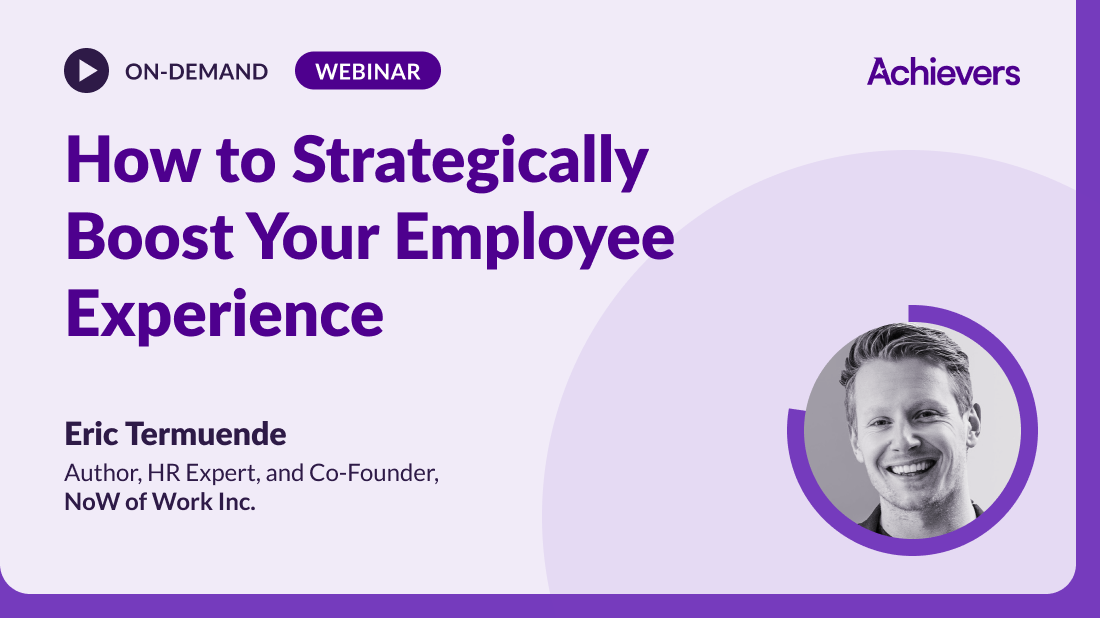 ON-DEMAND WEBINAR

Achievers

How to Strategically Boost Your Employee Experience

Eric Termuende

Author, HR Expert, and Co-Founder, NoW of Work Inc.